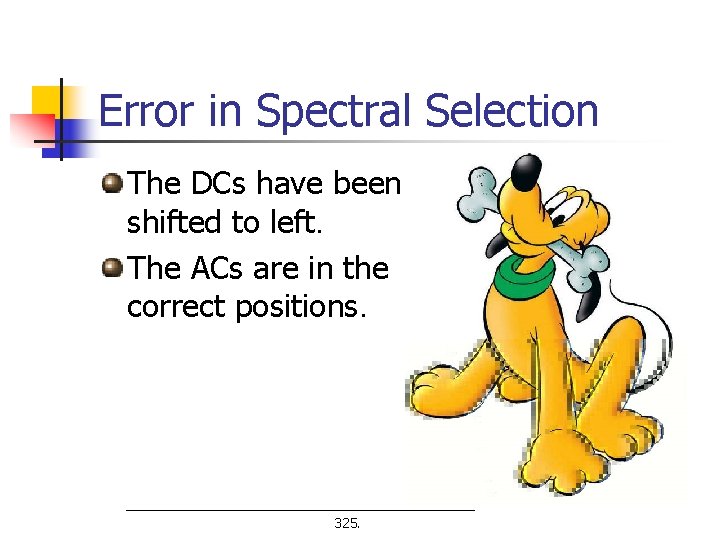 Error in Spectral Selection

The DCs have been shifted to left.

The ACs are in the correct positions.

325.